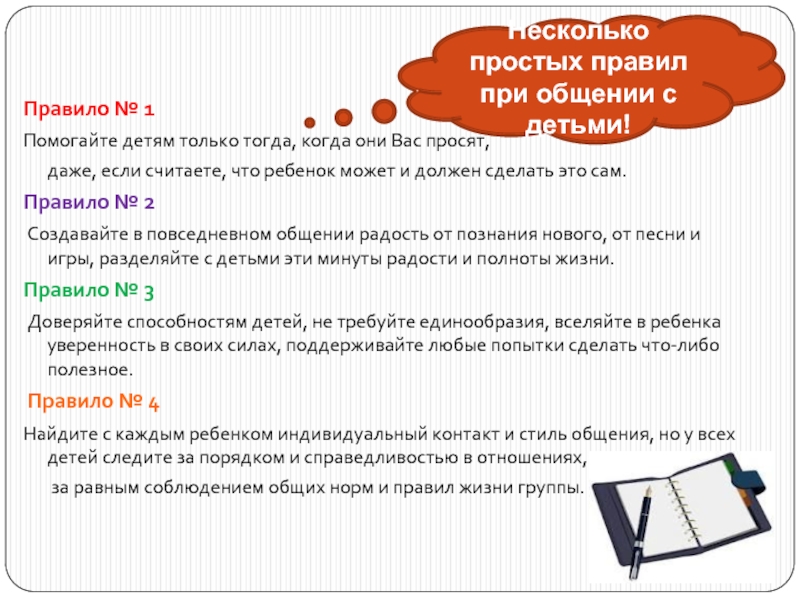 Несколько простых правил при общении с детьми!

Правило № 1

Помогайте детям только тогда, когда они Вас просят, даже, если считаете, что ребенок может и должен сделать это сам.

Правило № 2

Создавайте в повседневном общении радость от познания нового, от песни и игры, разделяйте с детьми эти минуты радости и полноты жизни.

Правило № 3

Доверяйте способностям детей, не требуйте единообразия, вселяйте в ребенка уверенность в своих силах, поддерживайте любые попытки сделать что-либо полезное.

Правило № 4

Найдите с каждым ребенком индивидуальный контакт и стиль общения, но у всех детей следите за порядком и справедливостью в отношениях, за равным соблюдением общих норм и правил жизни группы.